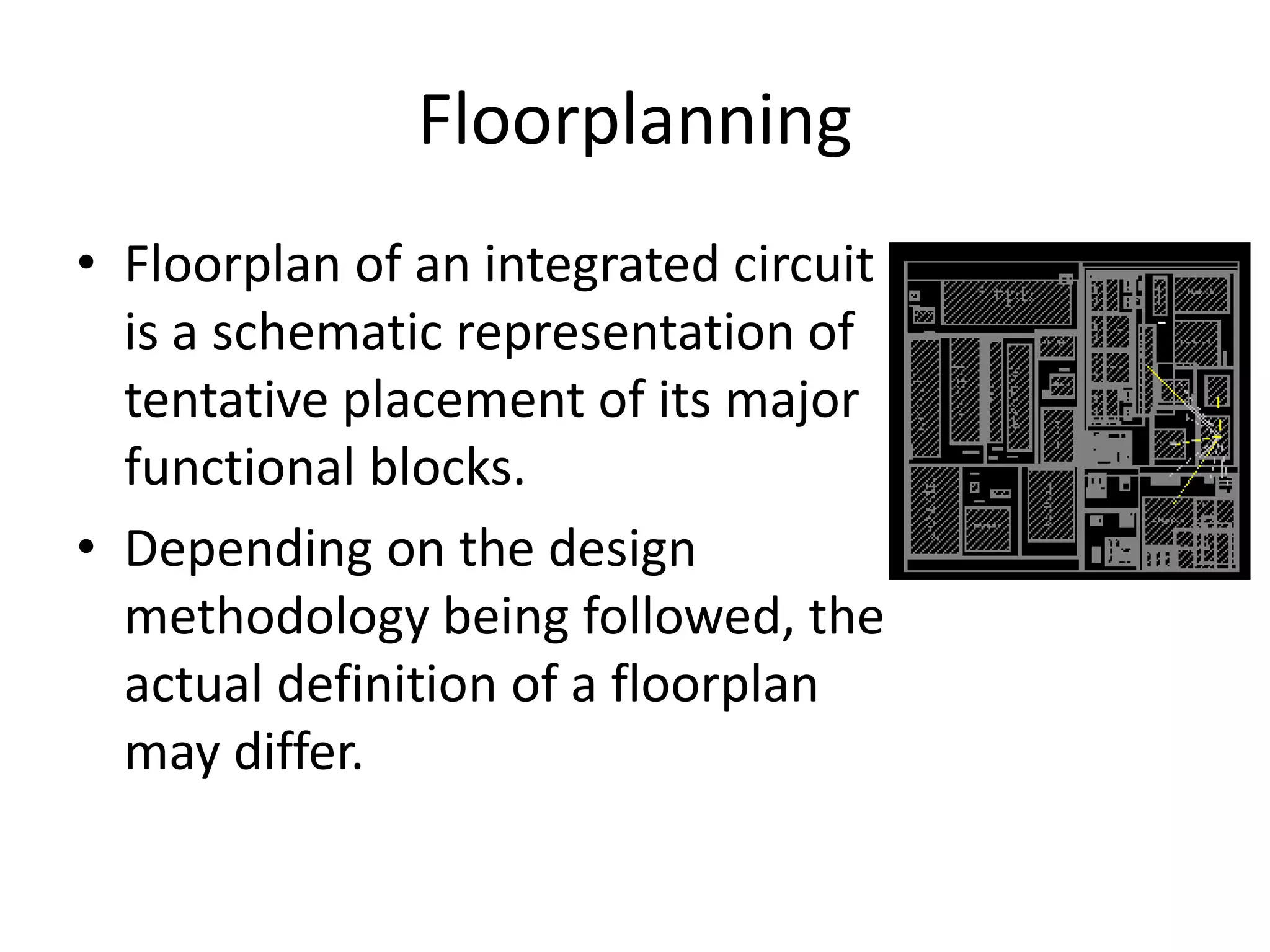 Floorplanning

• Floorplan of an integrated circuit is a schematic representation of tentative placement of its major functional blocks.

• Depending on the design methodology being followed, the actual definition of a floorplan may differ.